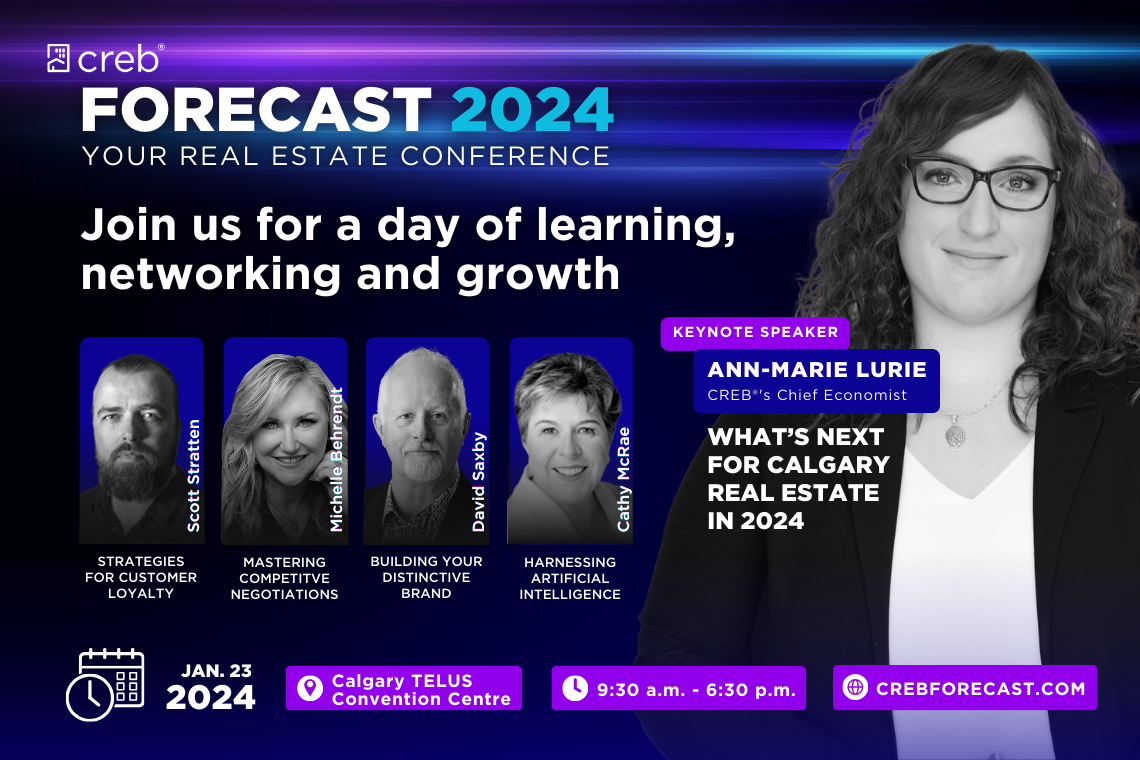 creb®
FORECAST 2024
YOUR REAL ESTATE CONFERENCE

Join us for a day of learning, networking and growth

Scott Stratten
STRATEGIES FOR CUSTOMER LOYALTY

Michelle Behrendt
MASTERING COMPETITVE NEGOTIATIONS

David Saxby
BUILDING YOUR DISTINCTIVE BRAND

Cathy McRae
HARNESSING ARTIFICIAL INTELLIGENCE

KEYNOTE SPEAKER
ANN-MARIE LURIE
CREB®'s Chief Economist
WHAT'S NEXT FOR CALGARY REAL ESTATE IN 2024

JAN. 23 2024
Calgary TELUS Convention Centre
9:30 a.m. - 6:30 p.m.
CREBFORECAST.COM